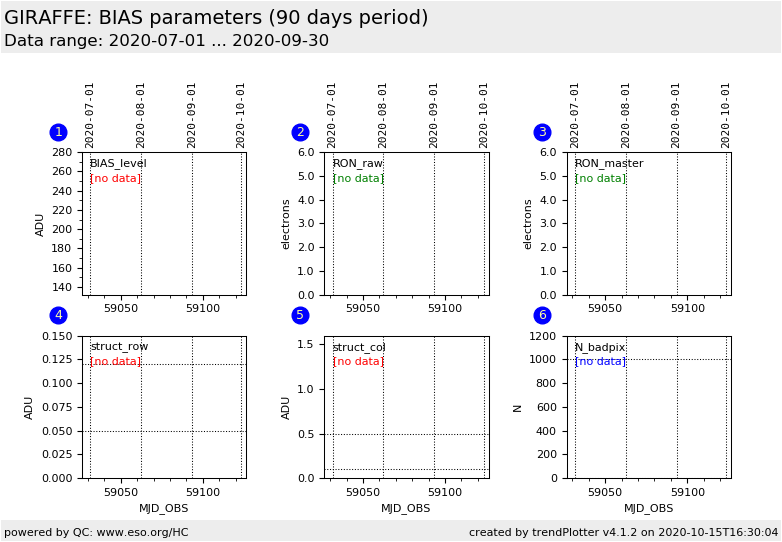 GIRAFFE: BIAS parameters (90 days period)
Data range: 2020-07-01 ... 2020-09-30

1
2020-07-01 2020-08-01 2020-09-01 2020-10-01
BIAS_level
[no data]
ADU
280 260 240 220 200 180 160 140
59050 59100

2
2020-07-01 2020-08-01 2020-09-01 2020-10-01
RON_raw
[no data]
electrons
6.0 5.0 4.0 3.0 2.0 1.0 0.0
59050 59100

3
2020-07-01 2020-08-01 2020-09-01 2020-10-01
RON_master
[no data]
electrons
6.0 5.0 4.0 3.0 2.0 1.0 0.0
59050 59100

4
struct_row
[no data]
ADU
0.150 0.125 0.100 0.075 0.050 0.025 0.000
59050 59100
MJD_OBS

5
struct_col
[no data]
ADU
1.5 1.0 0.5 0.0
59050 59100
MJD_OBS

6
N_badpix
[no data]
N
1200 1000 800 600 400 200 0
59050 59100
MJD_OBS

powered by QC: www.eso.org/HC
created by trendPlotter v4.1.2 on 2020-10-15T16:30:04